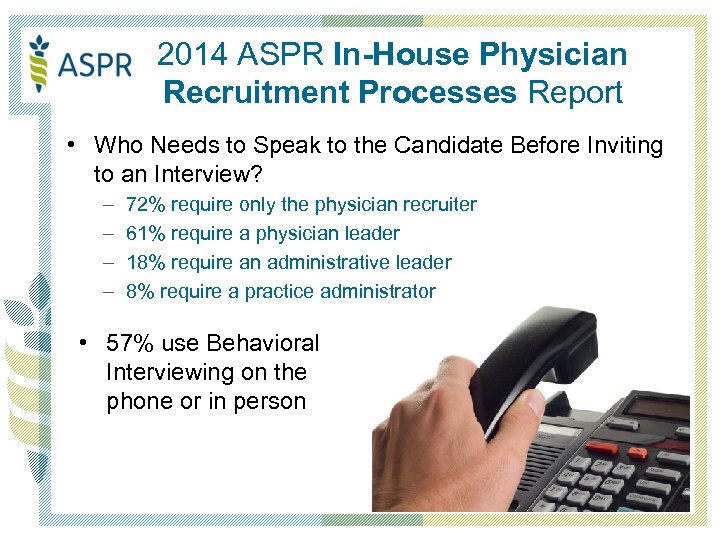 ASPR

2014 ASPR In-House Physician Recruitment Processes Report

• Who Needs to Speak to the Candidate Before Inviting to an Interview?
– 72% require only the physician recruiter
– 61% require a physician leader
– 18% require an administrative leader
– 8% require a practice administrator

• 57% use Behavioral Interviewing on the phone or in person